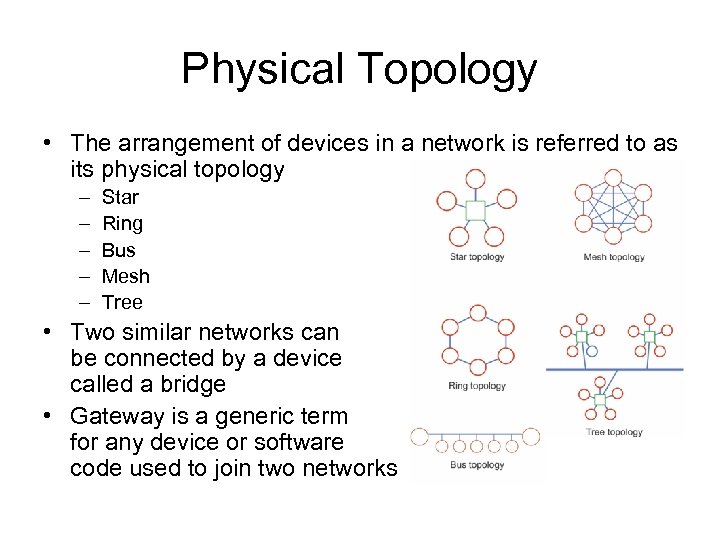 Physical Topology

• The arrangement of devices in a network is referred to as its physical topology
– Star
– Ring
– Bus
– Mesh
– Tree
• Two similar networks can be connected by a device called a bridge
• Gateway is a generic term for any device or software code used to join two networks

Star topology

Mesh topology

Ring topology

Tree topology

Bus topology